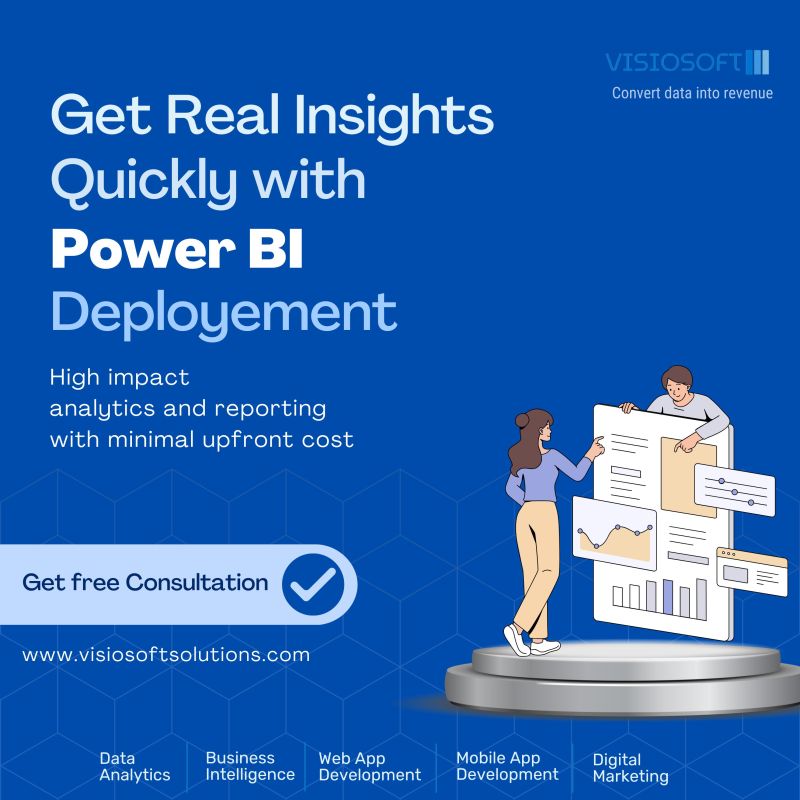 VISIOSOFT
Convert data into revenue

Get Real Insights Quickly with
Power BI
Deployement

High impact analytics and reporting with minimal upfront cost

Get free Consultation

www.visiosoftsolutions.com

Data Analytics

Business Intelligence

Web App Development

Mobile App Development

Digital Marketing